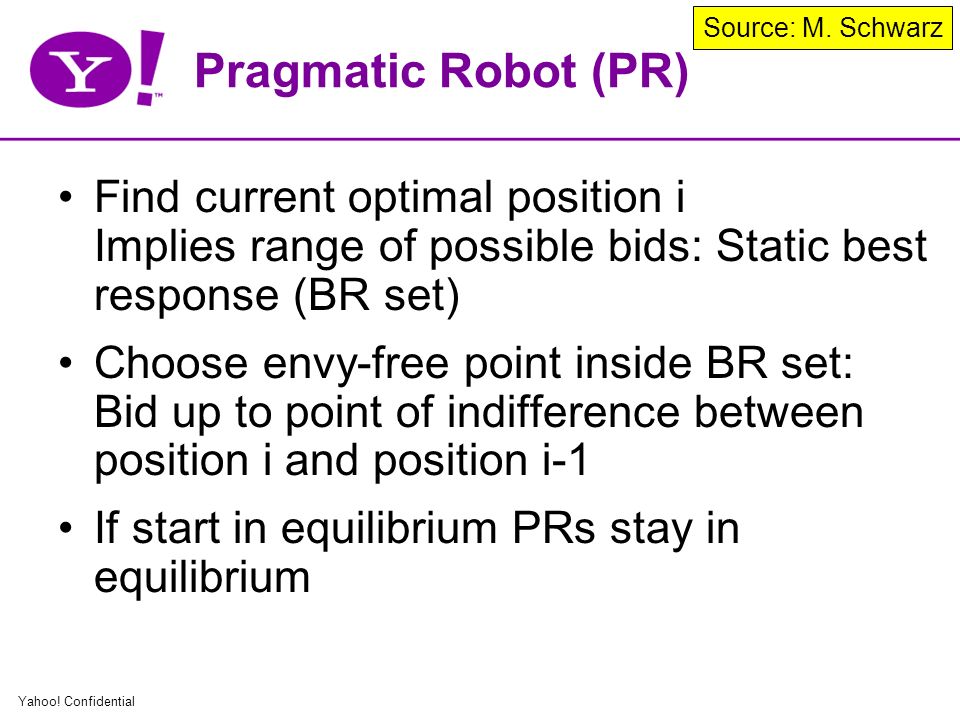 Source: M. Schwarz

Y!

Pragmatic Robot (PR)

• Find current optimal position i
Implies range of possible bids: Static best response (BR set)

• Choose envy-free point inside BR set:
Bid up to point of indifference between position i and position i-1

• If start in equilibrium PRs stay in equilibrium

Yahoo! Confidential